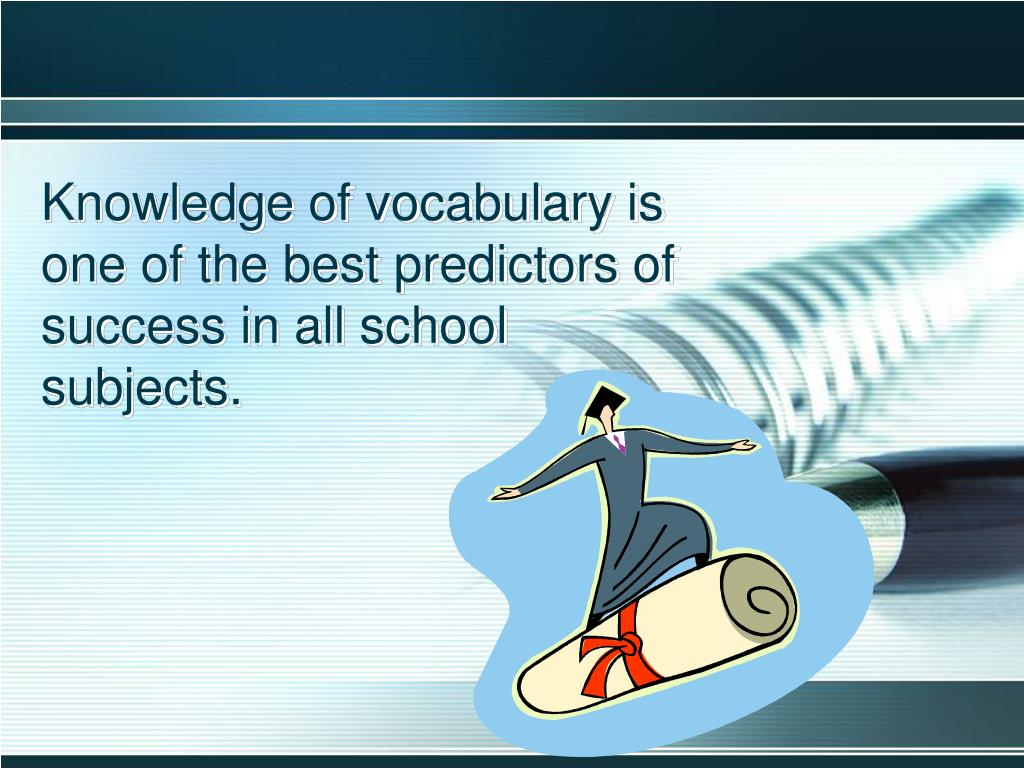 Knowledge of vocabulary is one of the best predictors of success in all school subjects.